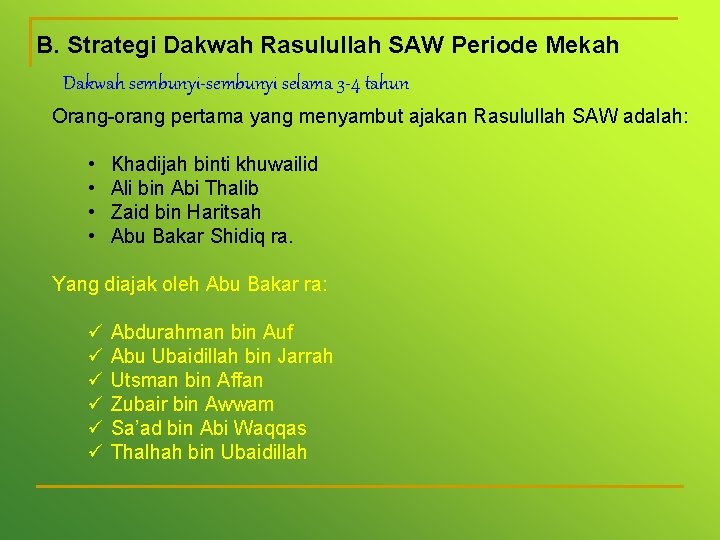 B. Strategi Dakwah Rasulullah SAW Periode Mekah

Dakwah sembunyi-sembunyi selama 3-4 tahun

Orang-orang pertama yang menyambut ajakan Rasulullah SAW adalah:

• Khadijah binti khuwailid
• Ali bin Abi Thalib
• Zaid bin Haritsah
• Abu Bakar Shidiq ra.

Yang diajak oleh Abu Bakar ra:

✓ Abdurahman bin Auf
✓ Abu Ubaidillah bin Jarrah
✓ Utsman bin Affan
✓ Zubair bin Awwam
✓ Sa'ad bin Abi Waqqas
✓ Thalhah bin Ubaidillah